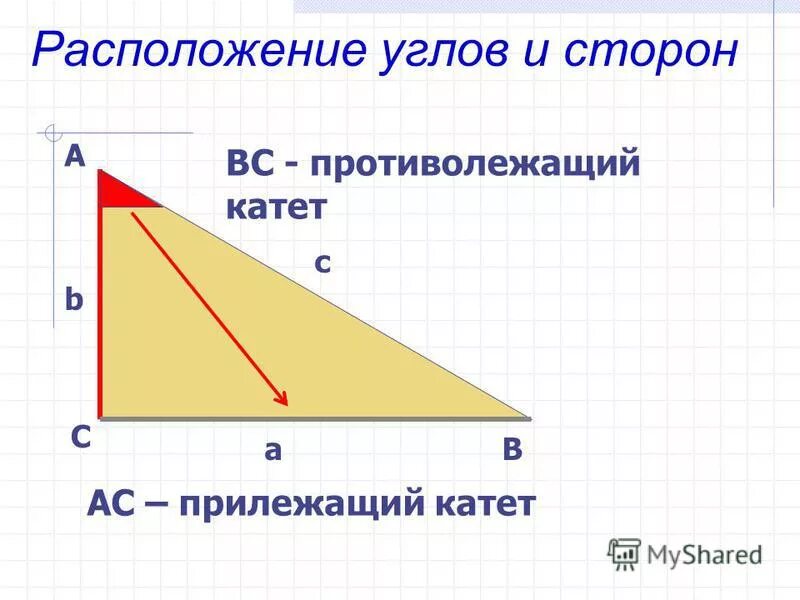 Расположение углов и сторон

A

BC - противолежащий катет

c

b

C

a

B

AC – прилежащий катет

MyShared